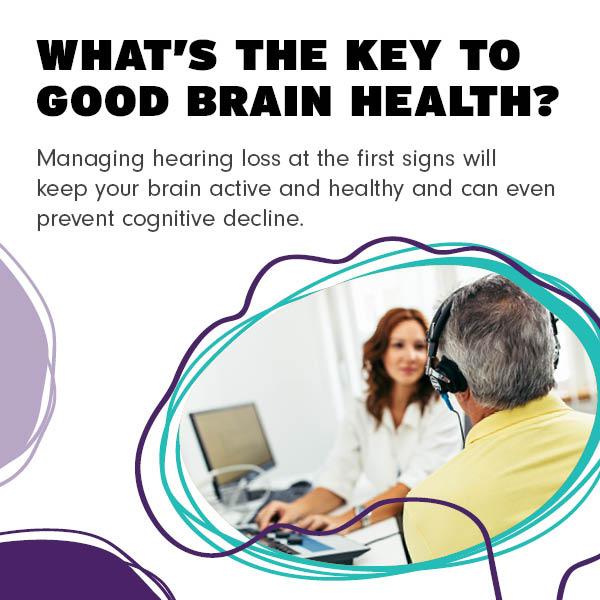 WHAT'S THE KEY TO GOOD BRAIN HEALTH?

Managing hearing loss at the first signs will keep your brain active and healthy and can even prevent cognitive decline.